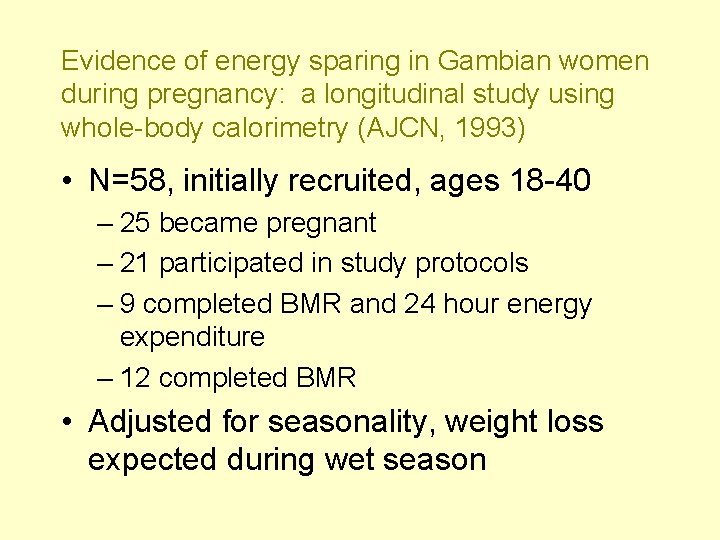 Evidence of energy sparing in Gambian women during pregnancy: a longitudinal study using whole-body calorimetry (AJCN, 1993)

• N=58, initially recruited, ages 18-40
– 25 became pregnant
– 21 participated in study protocols
– 9 completed BMR and 24 hour energy expenditure
– 12 completed BMR

• Adjusted for seasonality, weight loss expected during wet season